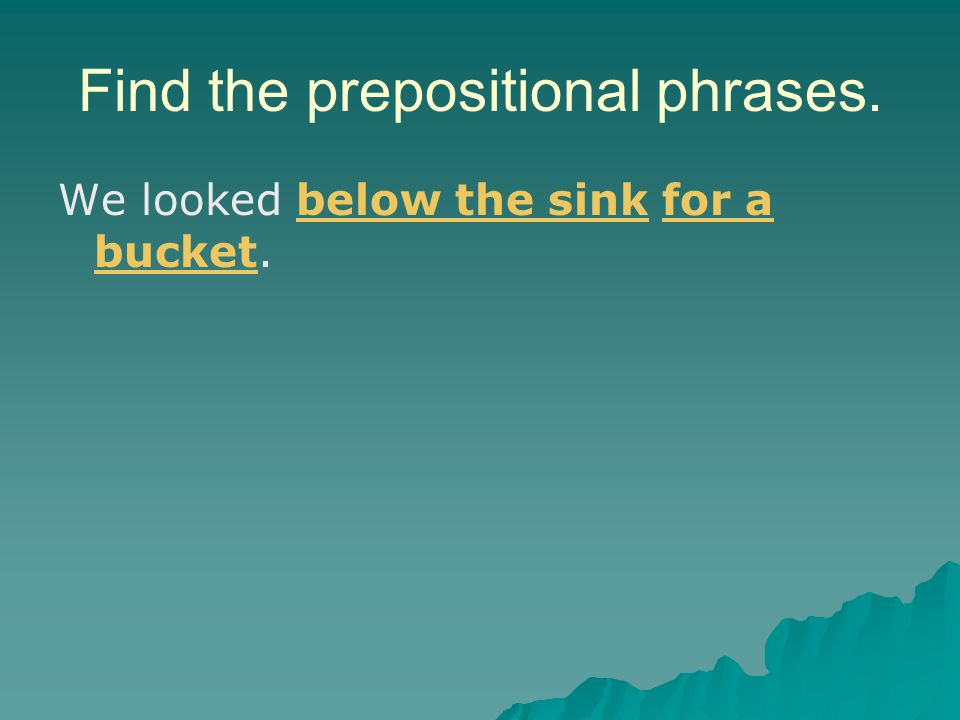 Find the prepositional phrases.

We looked below the sink for a bucket.